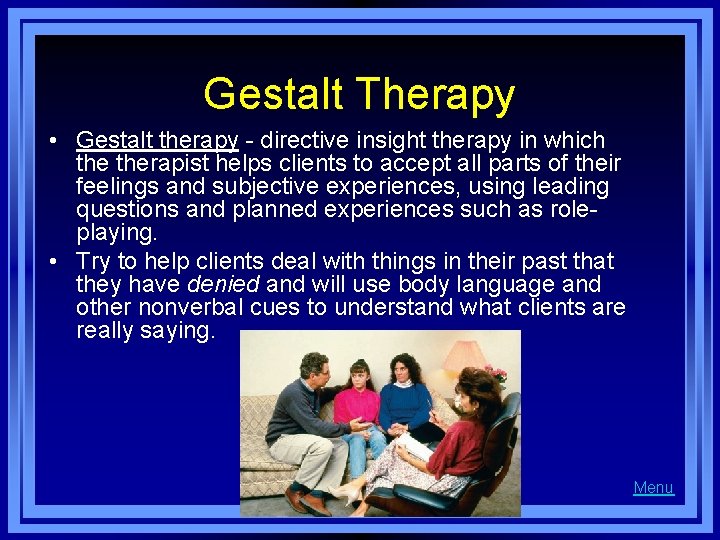 Gestalt Therapy

• Gestalt therapy - directive insight therapy in which the therapist helps clients to accept all parts of their feelings and subjective experiences, using leading questions and planned experiences such as role-playing.

• Try to help clients deal with things in their past that they have denied and will use body language and other nonverbal cues to understand what clients are really saying.

Menu